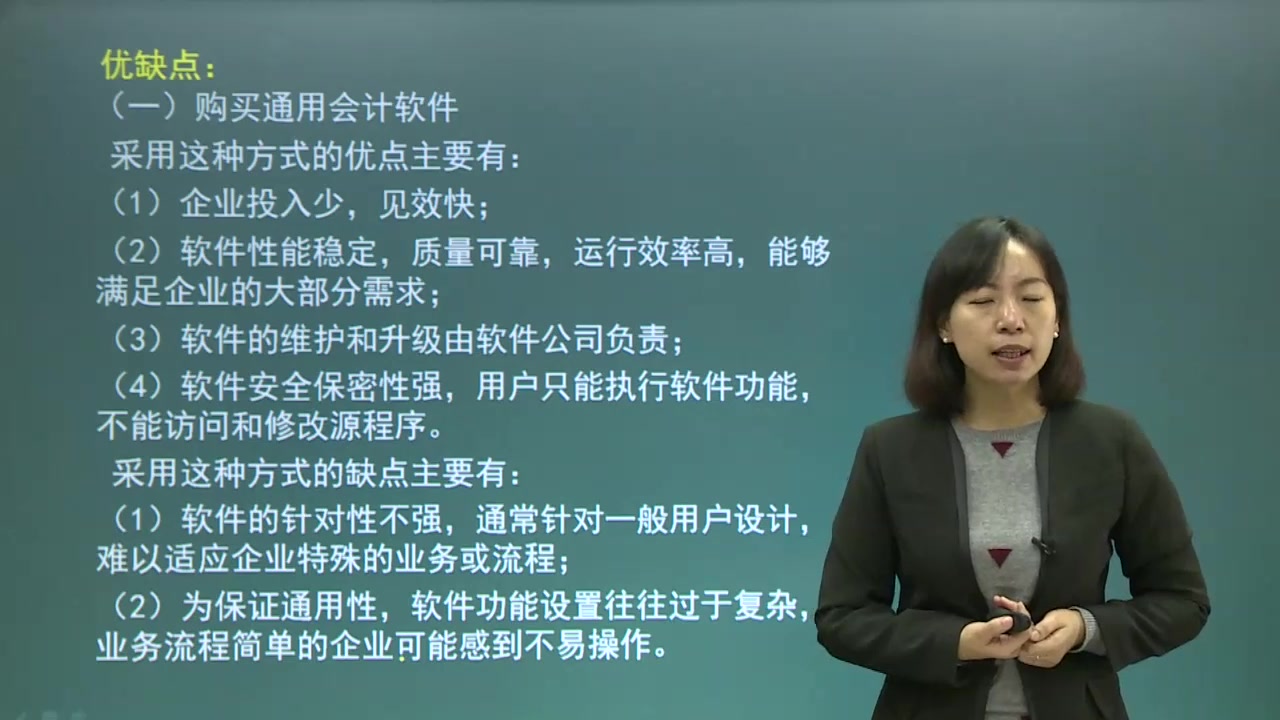 优缺点：
（一）购买通用会计软件
采用这种方式的优点主要有：
（1）企业投入少，见效快；
（2）软件性能稳定，质量可靠，运行效率高，能够满足企业的大部分需求；
（3）软件的维护和升级由软件公司负责；
（4）软件安全保密性强，用户只能执行软件功能，不能访问和修改源程序。
采用这种方式的缺点主要有：
（1）软件的针对性不强，通常针对一般用户设计，难以适应企业特殊的业务或流程；
（2）为保证通用性，软件功能设置往往过于复杂，业务流程简单的企业可能感到不易操作。